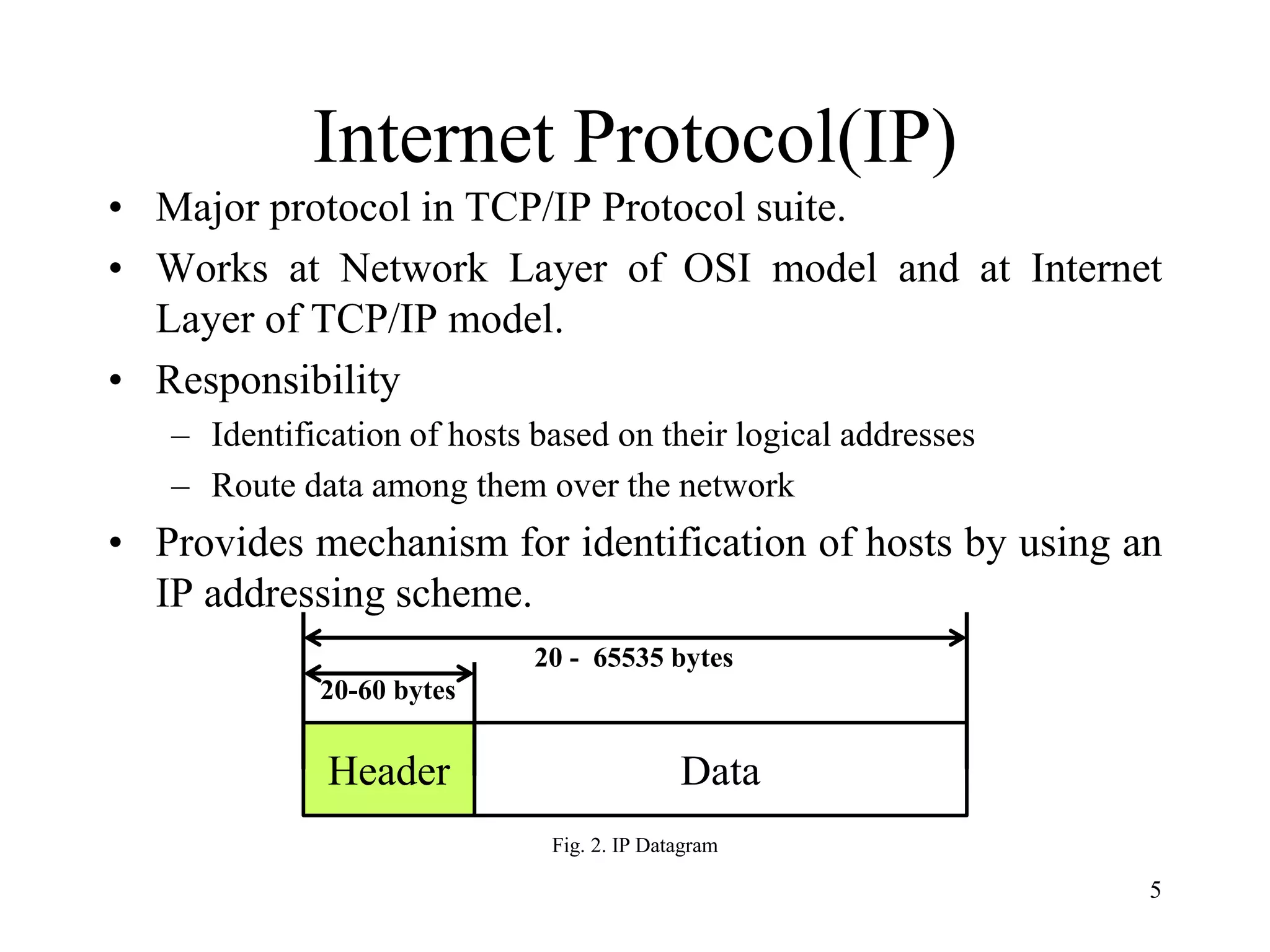 Internet Protocol(IP)

• Major protocol in TCP/IP Protocol suite.
• Works at Network Layer of OSI model and at Internet Layer of TCP/IP model.
• Responsibility
 – Identification of hosts based on their logical addresses
 – Route data among them over the network
• Provides mechanism for identification of hosts by using an IP addressing scheme.

20 - 65535 bytes
20-60 bytes
Header
Data

Fig. 2. IP Datagram

5